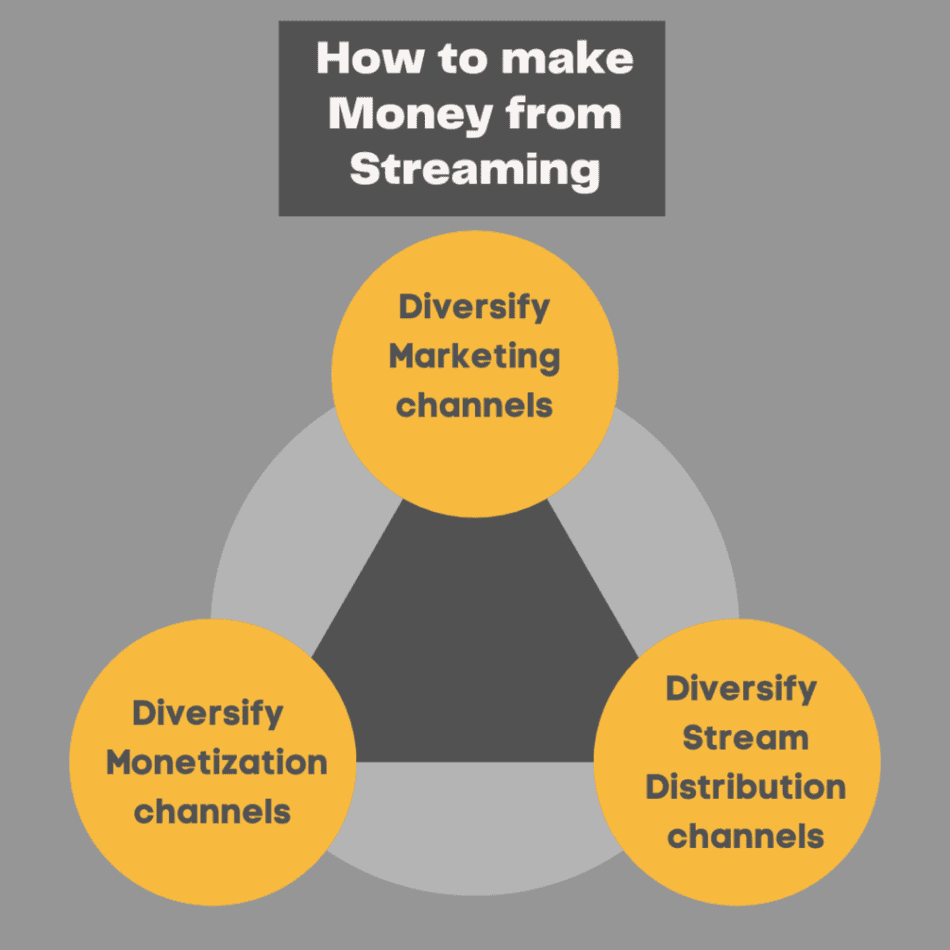 How to make Money from Streaming

Diversify Marketing channels

Diversify Monetization channels

Diversify Stream Distribution channels